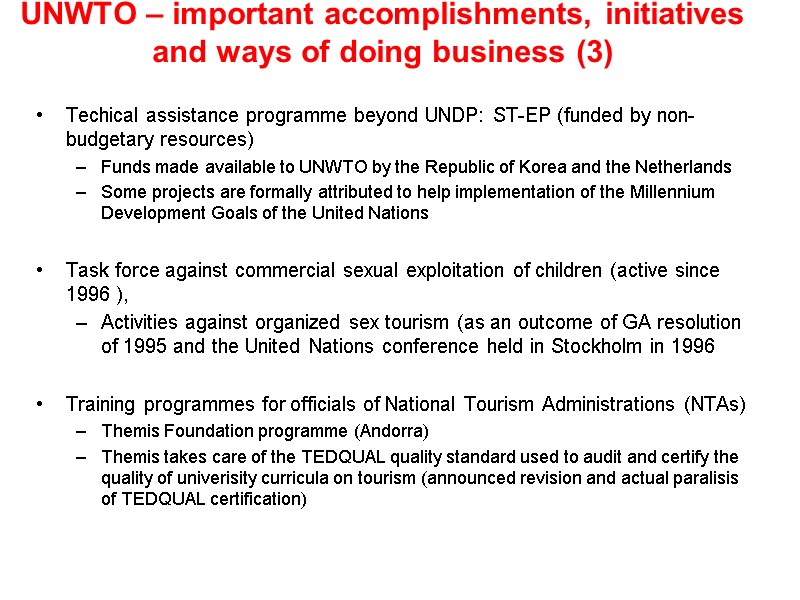 UNWTO – important accomplishments, initiatives and ways of doing business (3)

• Techical assistance programme beyond UNDP: ST-EP (funded by non-budgetary resources)
– Funds made available to UNWTO by the Republic of Korea and the Netherlands
– Some projects are formally attributed to help implementation of the Millennium Development Goals of the United Nations

• Task force against commercial sexual exploitation of children (active since 1996 ),
– Activities against organized sex tourism (as an outcome of GA resolution of 1995 and the United Nations conference held in Stockholm in 1996

• Training programmes for officials of National Tourism Administrations (NTAs)
– Themis Foundation programme (Andorra)
– Themis takes care of the TEDQUAL quality standard used to audit and certify the quality of univerisity curricula on tourism (announced revision and actual paralisis of TEDQUAL certification)